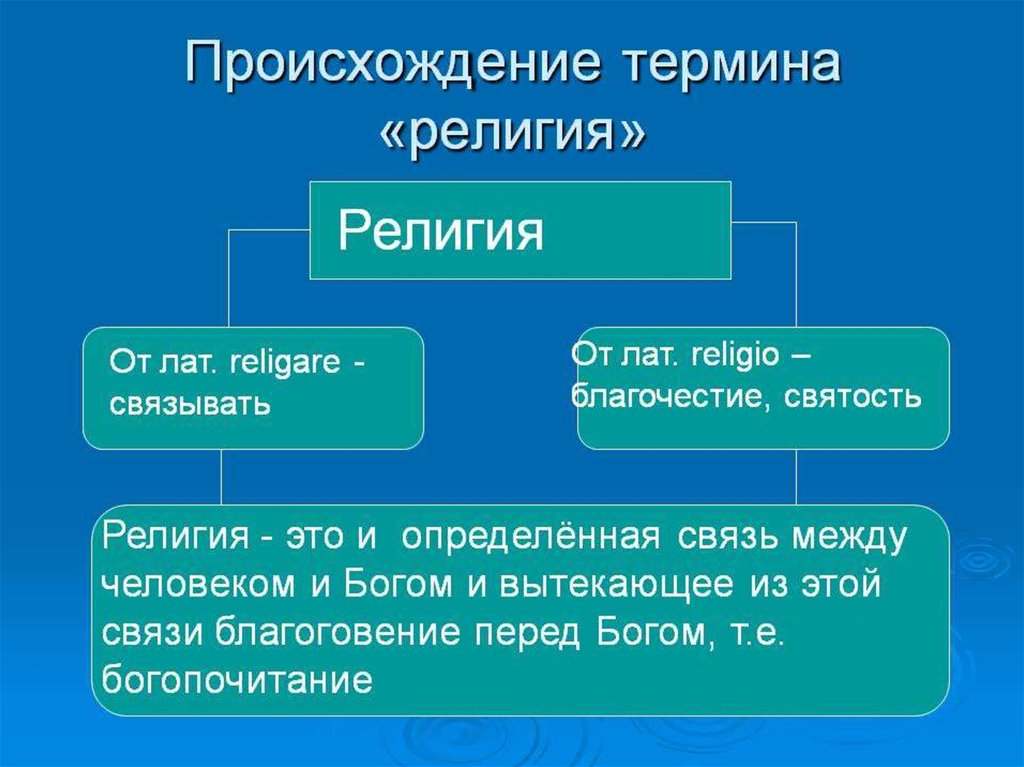 Происхождение термина «религия»

Религия

От лат. religare - связывать

От лат. religio – благочестие, святость

Религия - это и определённая связь между человеком и Богом и вытекающее из этой связи благоговение перед Богом, т.е. богопочитание